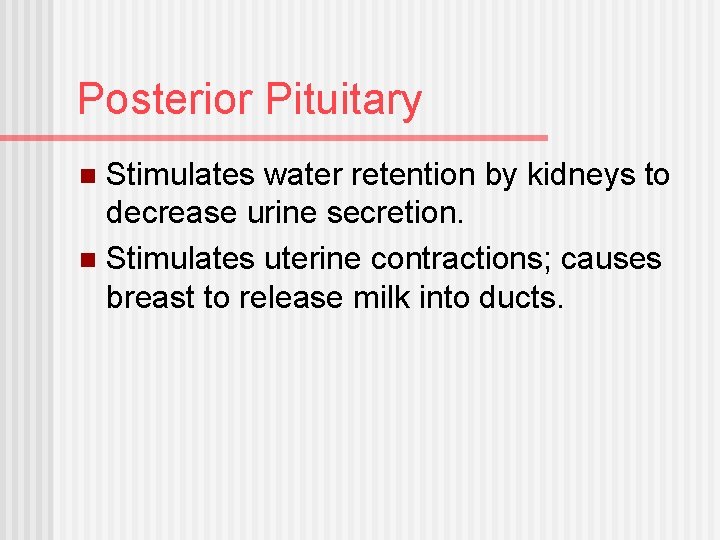 Posterior Pituitary

- Stimulates water retention by kidneys to decrease urine secretion.
- Stimulates uterine contractions; causes breast to release milk into ducts.